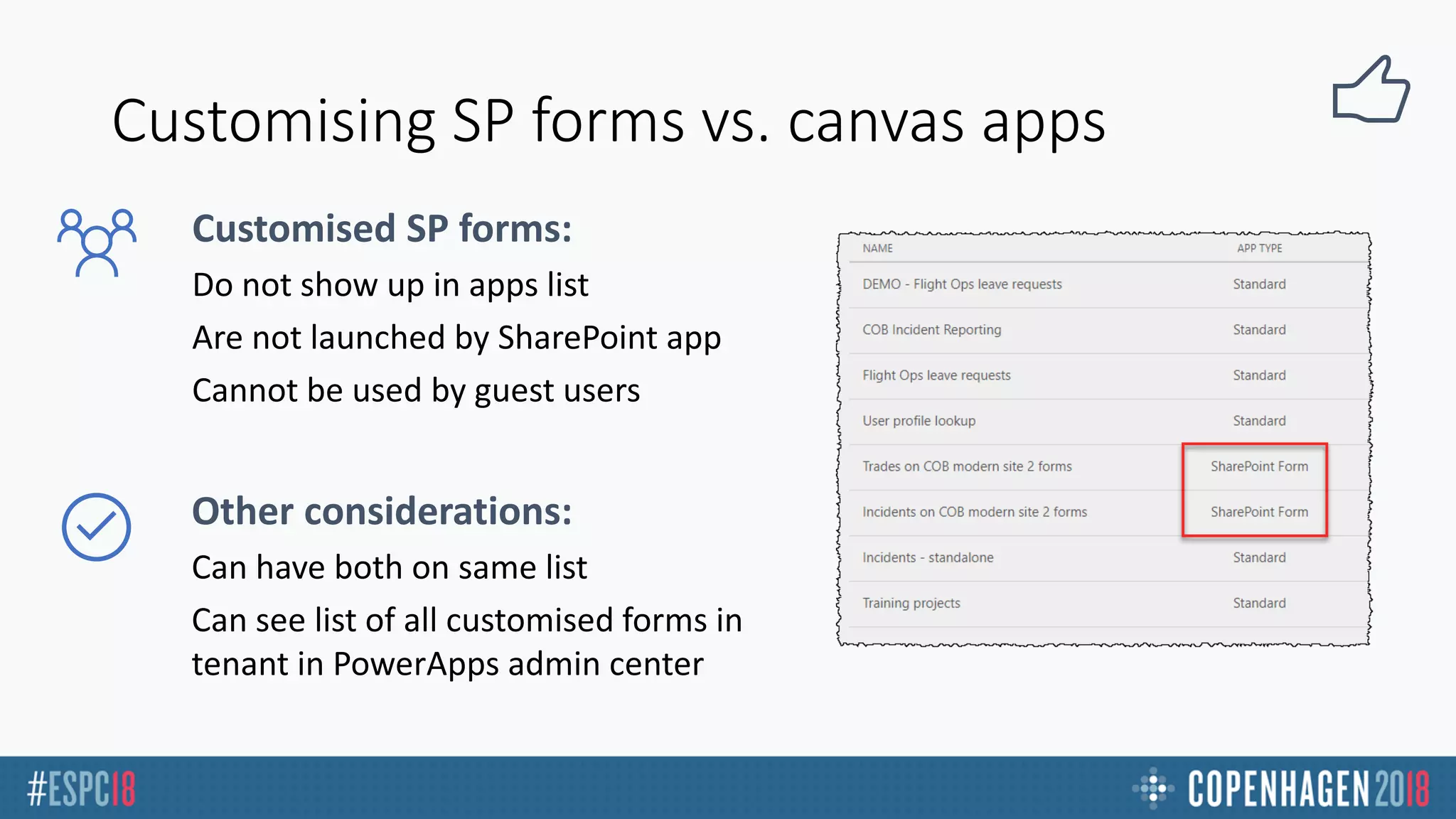 Customising SP forms vs. canvas apps

Customised SP forms:

Do not show up in apps list

Are not launched by SharePoint app

Cannot be used by guest users

Other considerations:

Can have both on same list

Can see list of all customised forms in tenant in PowerApps admin center

| NAME | APP TYPE |
|---|---|
| DEMO - Flight Ops leave requests | Standard |
| COB Incident Reporting | Standard |
| Flight Ops leave requests | Standard |
| User profile lookup | Standard |
| Trades on COB modern site 2 forms | SharePoint Form |
| Incidents on COB modern site 2 forms | SharePoint Form |
| Incidents - standalone | Standard |
| Training projects | Standard |

#ESPC18

COPENHAGEN 2018